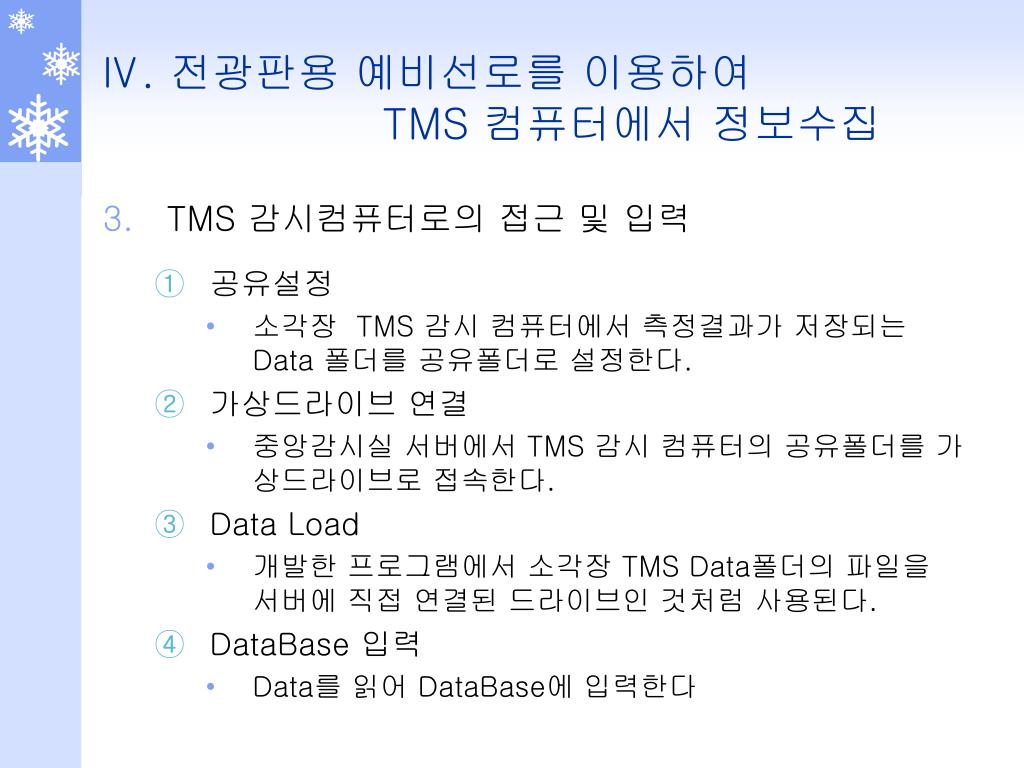 IV. 전광판용 예비선로를 이용하여
TMS 컴퓨터에서 정보수집

3. TMS 감시컴퓨터로의 접근 및 입력

① 공유설정

• 소각장  TMS 감시 컴퓨터에서 측정결과가 저장되는 Data 폴더를 공유폴더로 설정한다.

② 가상드라이브 연결

• 중앙감시실 서버에서 TMS 감시 컴퓨터의 공유폴더를 가상드라이브로 접속한다.

③ Data Load

• 개발한 프로그램에서 소각장 TMS Data폴더의 파일을 서버에 직접 연결된 드라이브인 것처럼 사용된다.

④ DataBase 입력

• Data를 읽어 DataBase에 입력한다